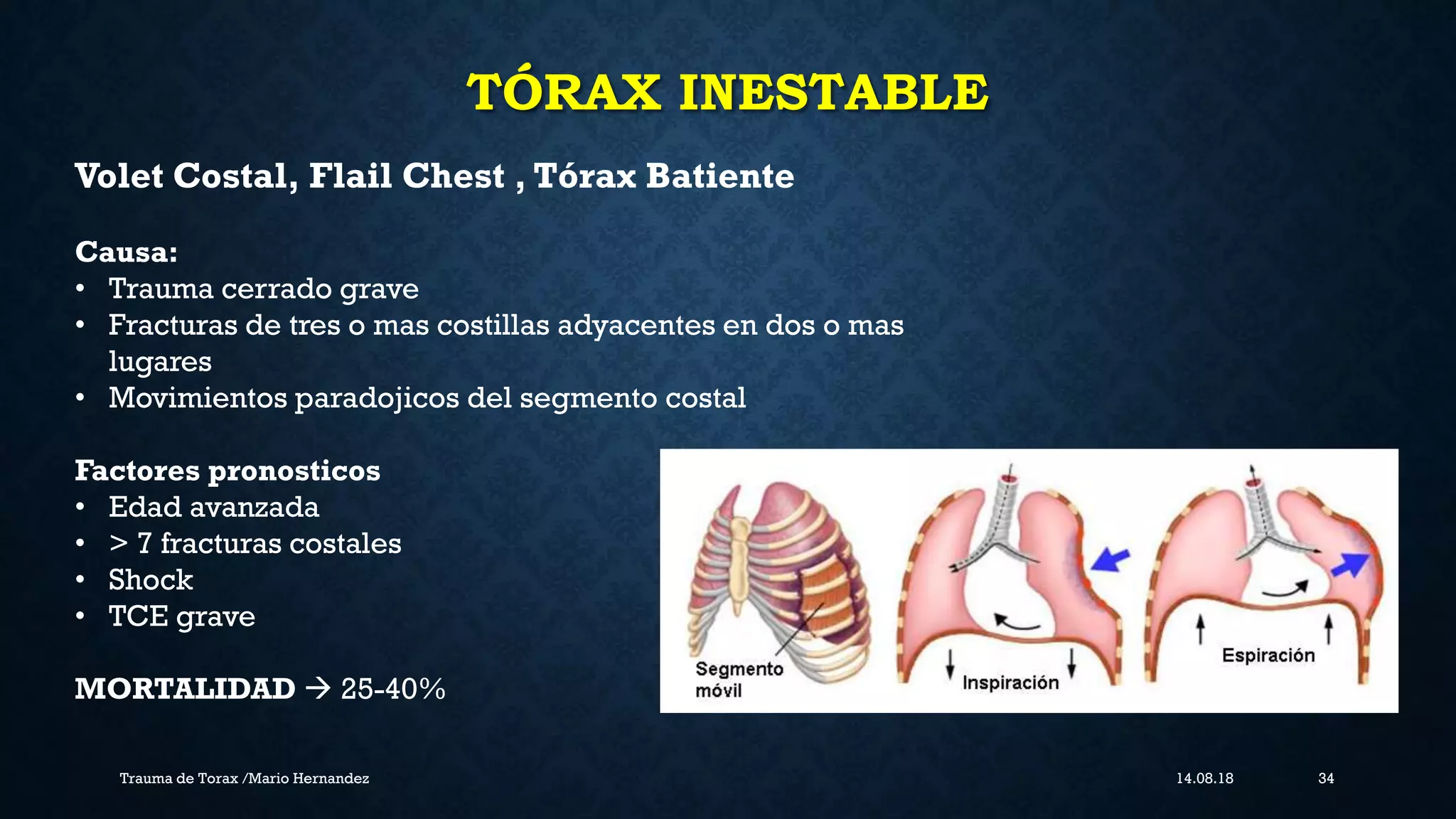 TÓRAX INESTABLE

Volet Costal, Flail Chest , Tórax Batiente

Causa:
• Trauma cerrado grave
• Fracturas de tres o mas costillas adyacentes en dos o mas lugares
• Movimientos paradojicos del segmento costal

Factores pronosticos
• Edad avanzada
• > 7 fracturas costales
• Shock
• TCE grave

MORTALIDAD → 25-40%

Segmento móvil

Inspiración

Espiración

Trauma de Torax /Mario Hernandez

14.08.18

34